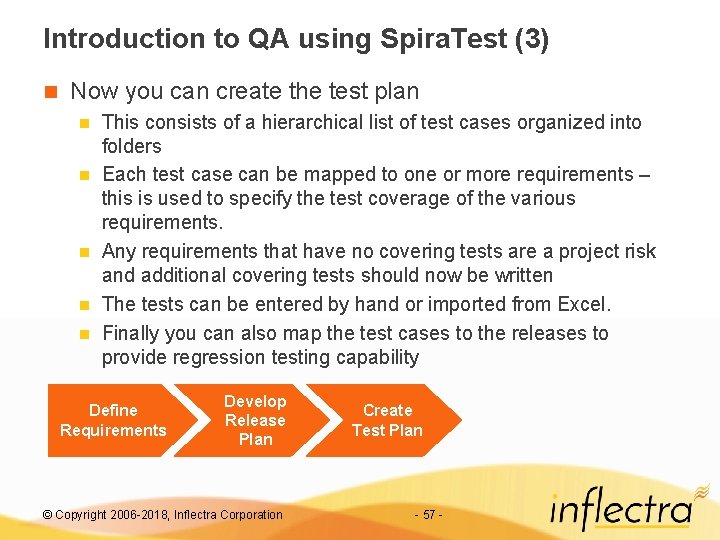 Introduction to QA using SpiraTest (3)

Now you can create the test plan

This consists of a hierarchical list of test cases organized into folders

Each test case can be mapped to one or more requirements – this is used to specify the test coverage of the various requirements.

Any requirements that have no covering tests are a project risk and additional covering tests should now be written

The tests can be entered by hand or imported from Excel.

Finally you can also map the test cases to the releases to provide regression testing capability

Define Requirements

Develop Release Plan

Create Test Plan

© Copyright 2006-2018, Inflectra Corporation

- 57 -

inflectra